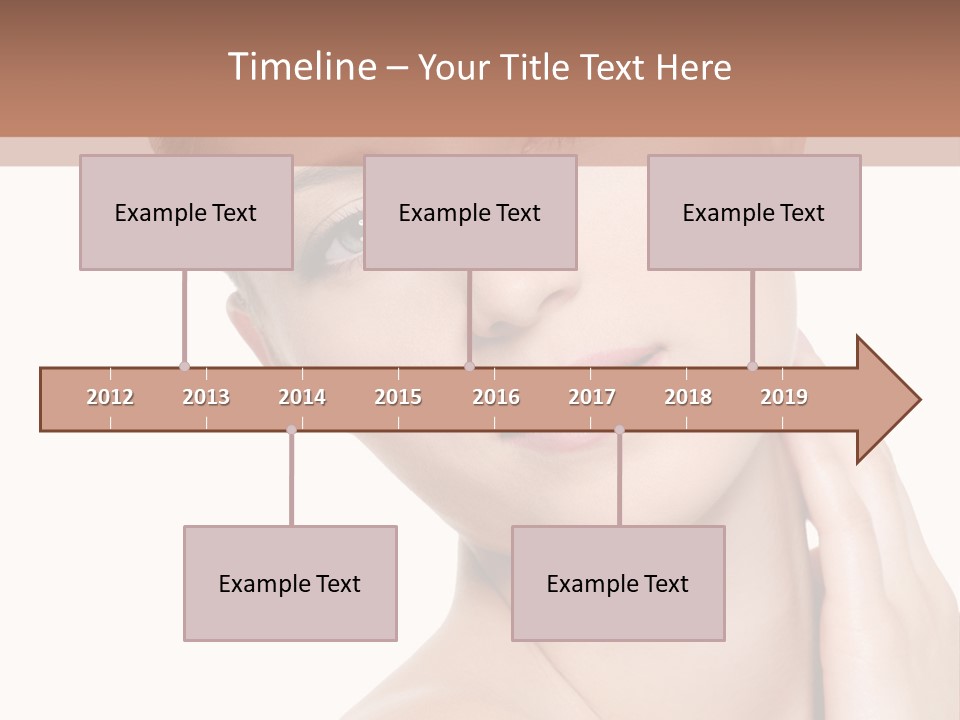 Timeline – Your Title Text Here

Example Text

Example Text

Example Text

2012 2013 2014 2015 2016 2017 2018 2019

Example Text

Example Text